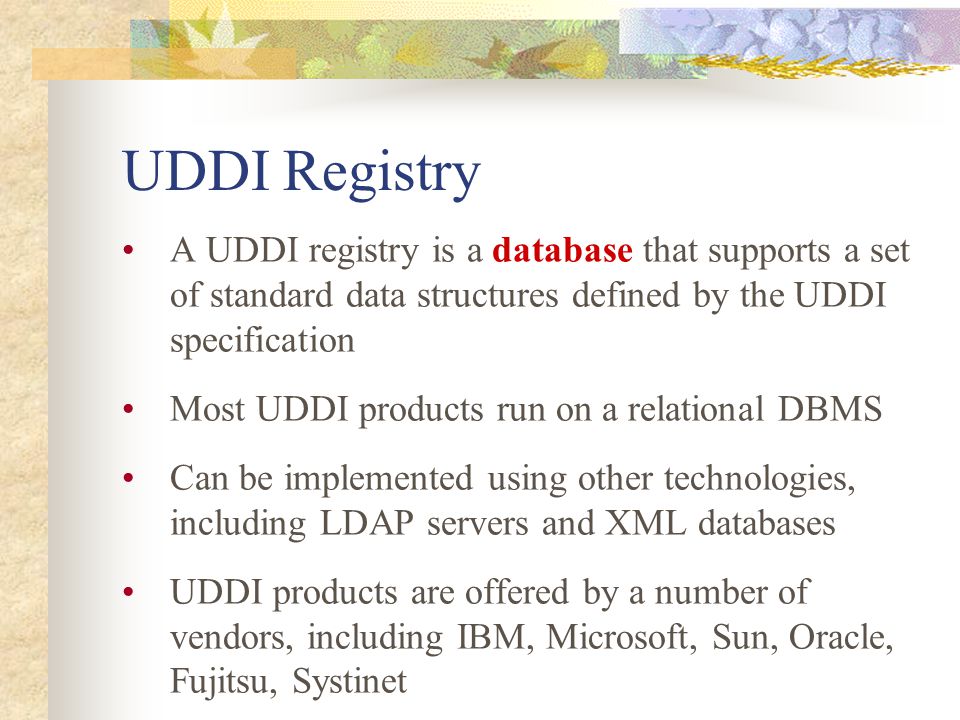 UDDI Registry

• A UDDI registry is a database that supports a set of standard data structures defined by the UDDI specification

• Most UDDI products run on a relational DBMS

• Can be implemented using other technologies, including LDAP servers and XML databases

• UDDI products are offered by a number of vendors, including IBM, Microsoft, Sun, Oracle, Fujitsu, Systinet